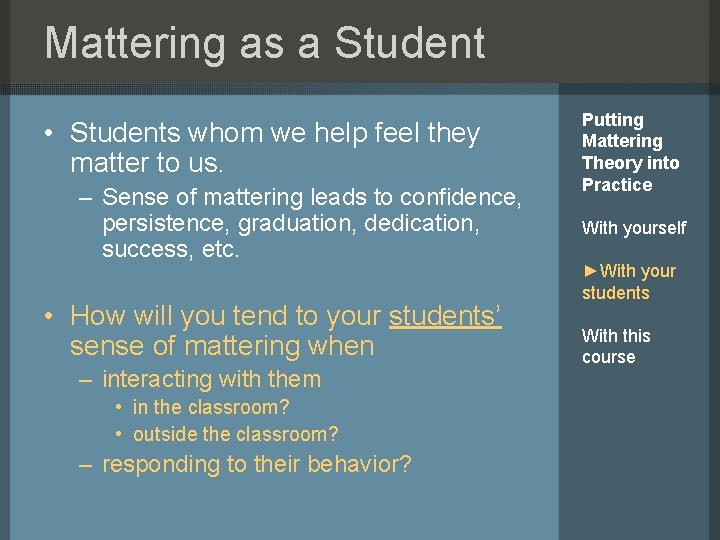 Mattering as a Student

• Students whom we help feel they matter to us.
- Sense of mattering leads to confidence, persistence, graduation, dedication, success, etc.

• How will you tend to your students' sense of mattering when
- interacting with them
• in the classroom?
• outside the classroom?
- responding to their behavior?

Putting Mattering Theory into Practice

With yourself

►With your students

With this course